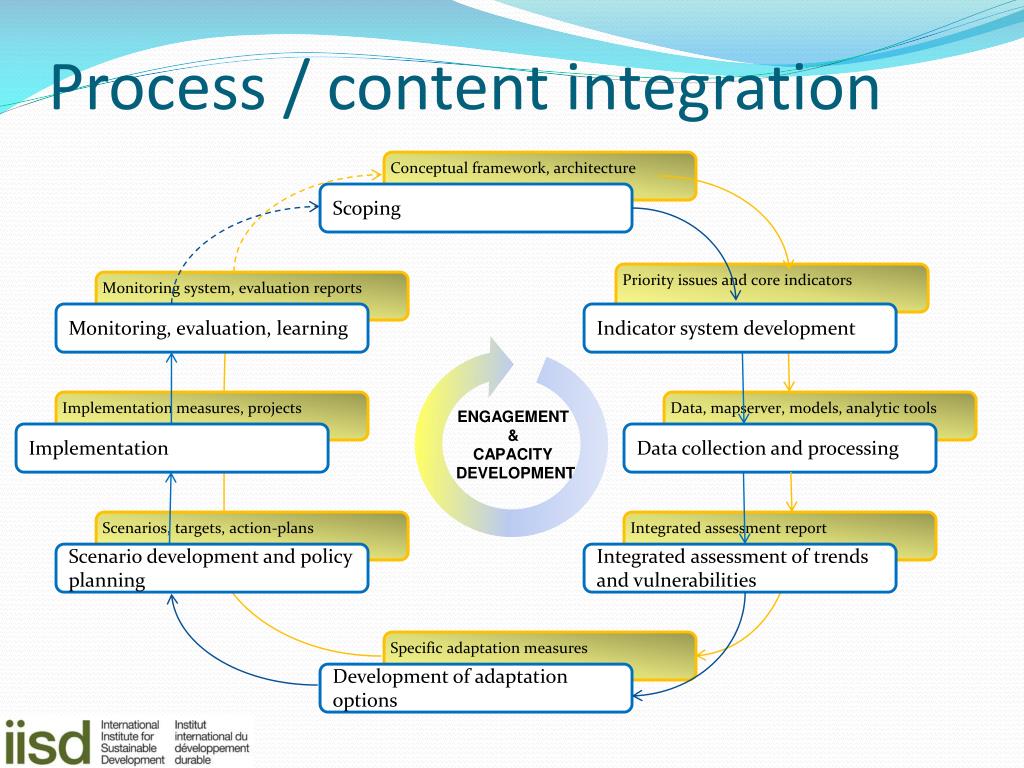 Process / content integration

Conceptual framework, architecture

Scoping

Priority issues and core indicators

Indicator system development

Data, mapserver, models, analytic tools

Data collection and processing

Integrated assessment report

Integrated assessment of trends and vulnerabilities

Specific adaptation measures

Development of adaptation options

Scenarios, targets, action-plans

Scenario development and policy planning

Implementation measures, projects

Implementation

Monitoring system, evaluation reports

Monitoring, evaluation, learning

ENGAGEMENT & CAPACITY DEVELOPMENT

iisd International Institute for Sustainable Development Institut international du développement durable